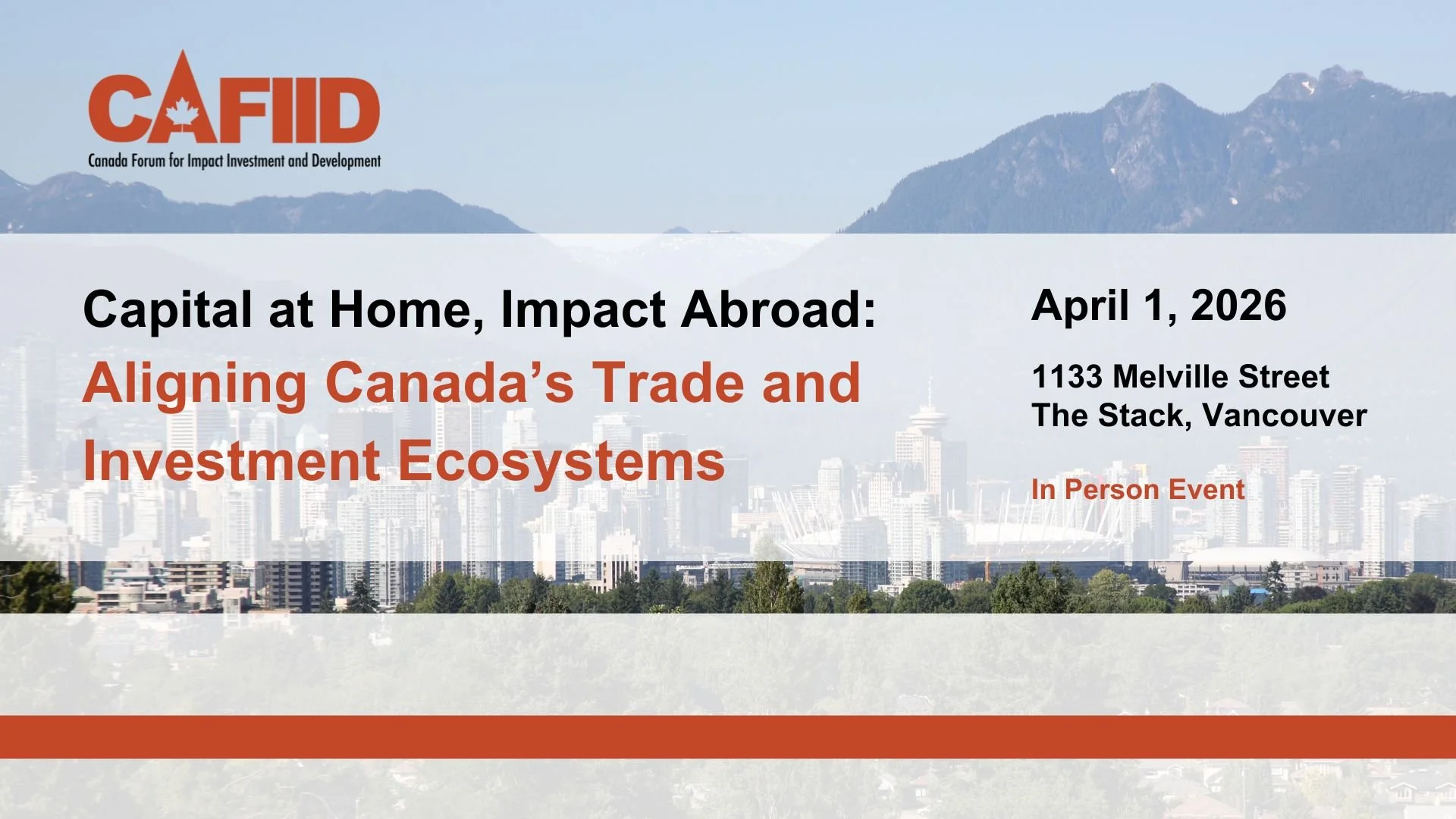 CAFIID
Canada Forum for Impact Investment and Development

Capital at Home, Impact Abroad:
Aligning Canada's Trade and Investment Ecosystems

April 1, 2026

1133 Melville Street
The Stack, Vancouver

In Person Event